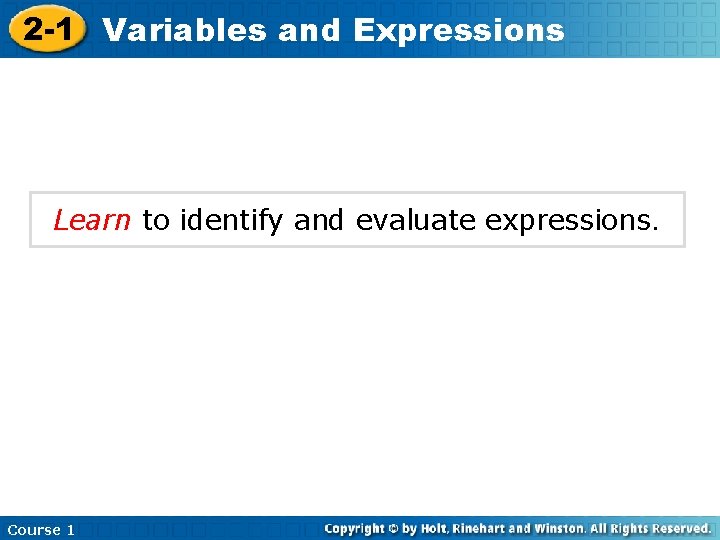 2-1 Variables and Expressions

Learn to identify and evaluate expressions.

Course 1

Copyright © by Holt, Rinehart and Winston. All Rights Reserved.